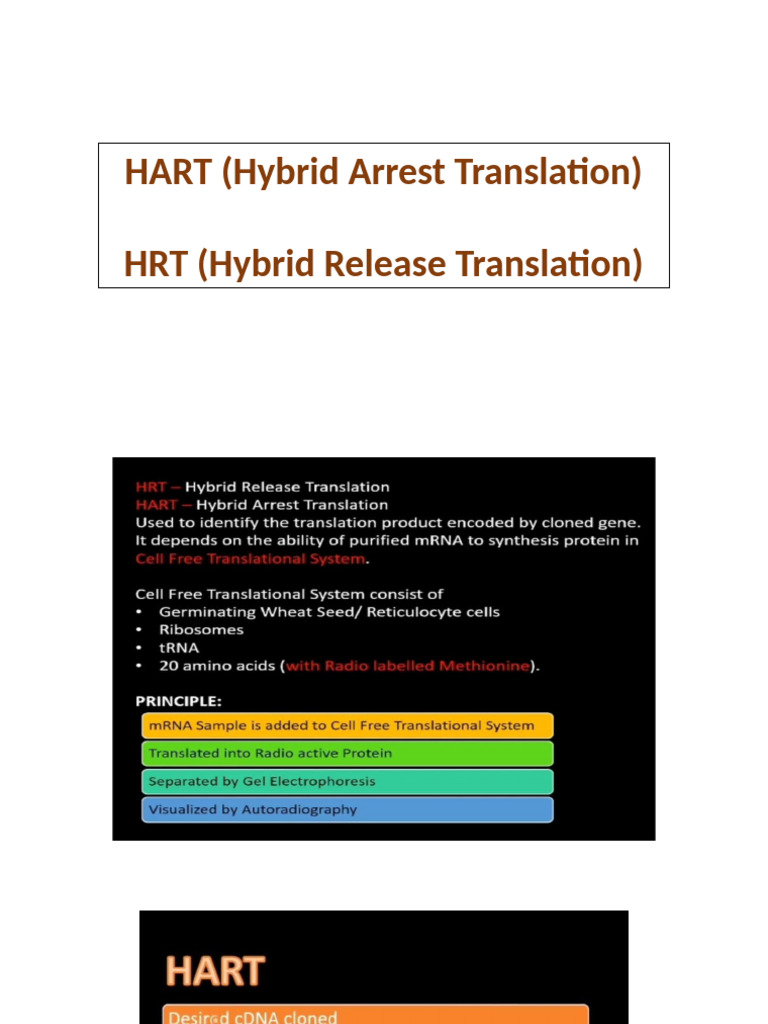 HART (Hybrid Arrest Translation)

HRT (Hybrid Release Translation)

HRT – Hybrid Release Translation
HART – Hybrid Arrest Translation
Used to identify the translation product encoded by cloned gene.
It depends on the ability of purified mRNA to synthesis protein in Cell Free Translational System.

Cell Free Translational System consist of
• Germinating Wheat Seed/ Reticulocyte cells
• Ribosomes
• tRNA
• 20 amino acids (with Radio labelled Methionine).

PRINCIPLE:
mRNA Sample is added to Cell Free Translational System
Translated into Radio active Protein
Separated by Gel Electrophoresis
Visualized by Autoradiography

HART
Desired cDNA cloned